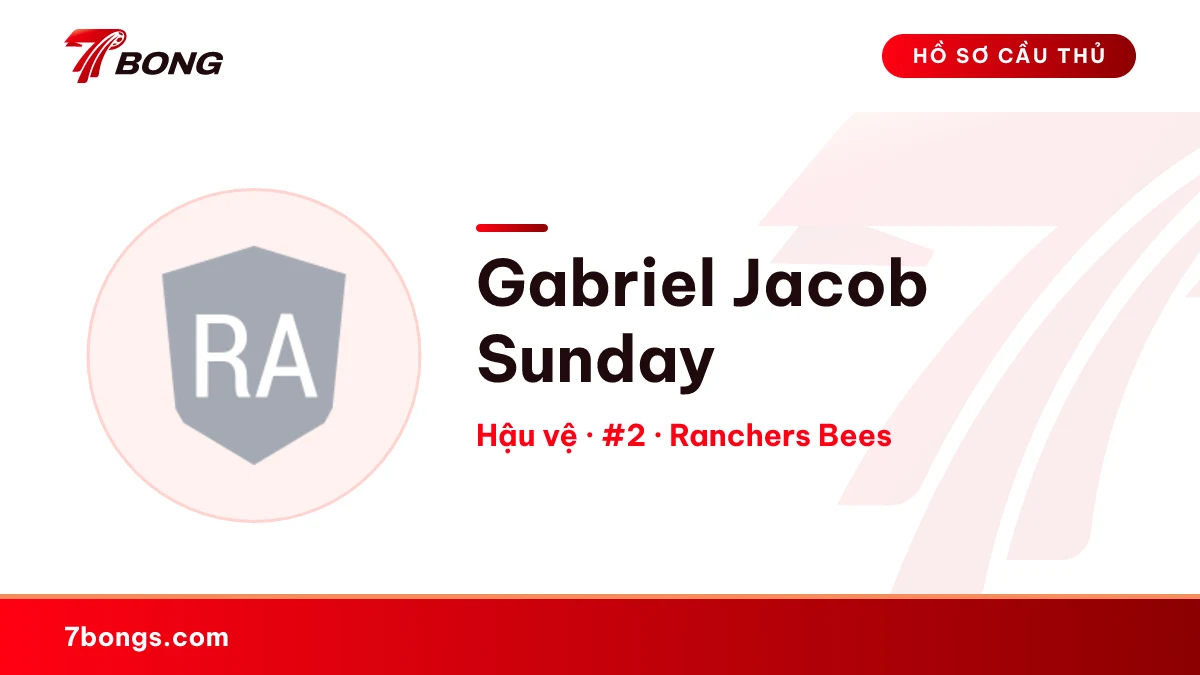 7BONG

HỒ SƠ CẦU THỦ

RA

Gabriel Jacob Sunday

Hậu vệ · #2 · Ranchers Bees

7bongs.com